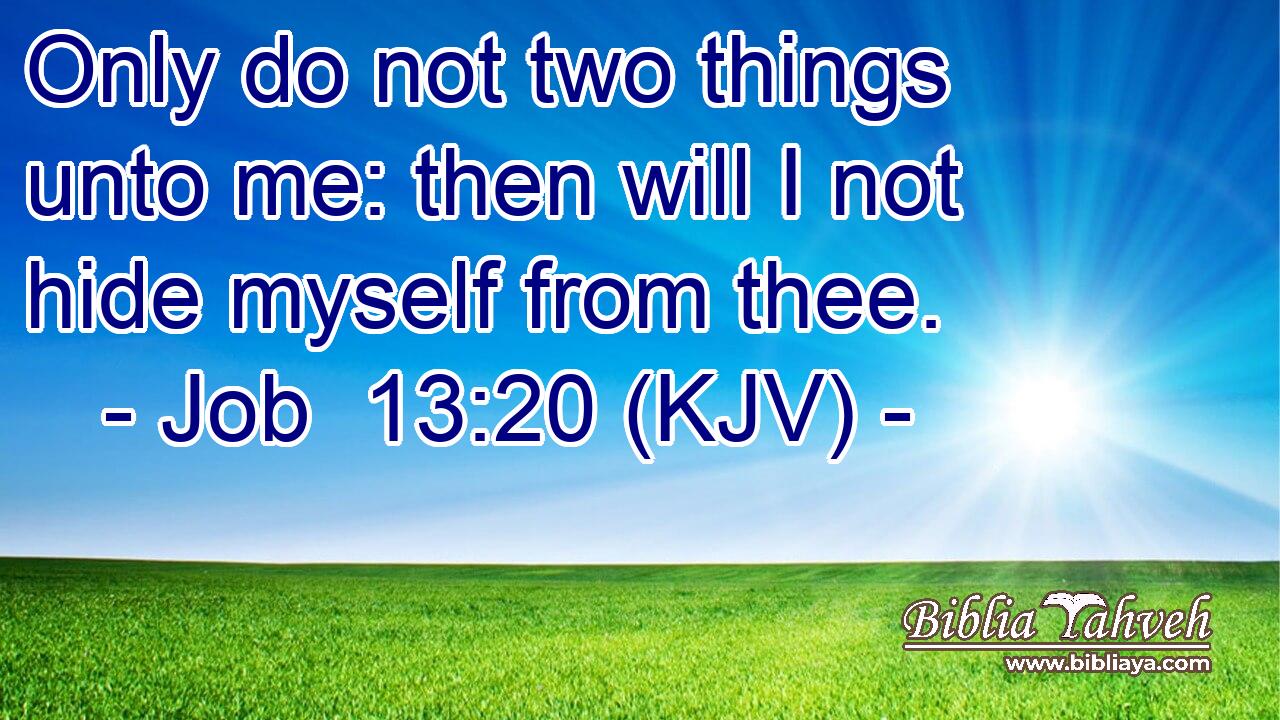 Only do not two things unto me: then will I not hide myself from thee.
- Job 13:20 (KJV) -

Biblia Yahveh
www.bibliaya.com